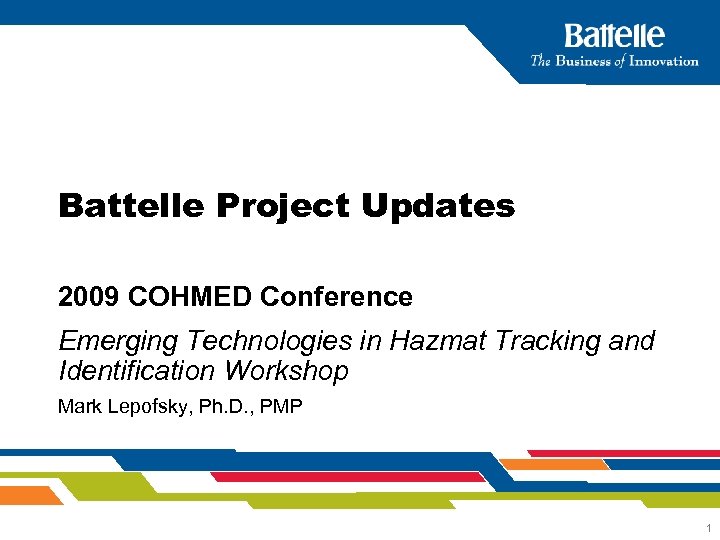 Battelle
The Business of Innovation

Battelle Project Updates

2009 COHMED Conference

Emerging Technologies in Hazmat Tracking and Identification Workshop

Mark Lepofsky, Ph.D., PMP

1